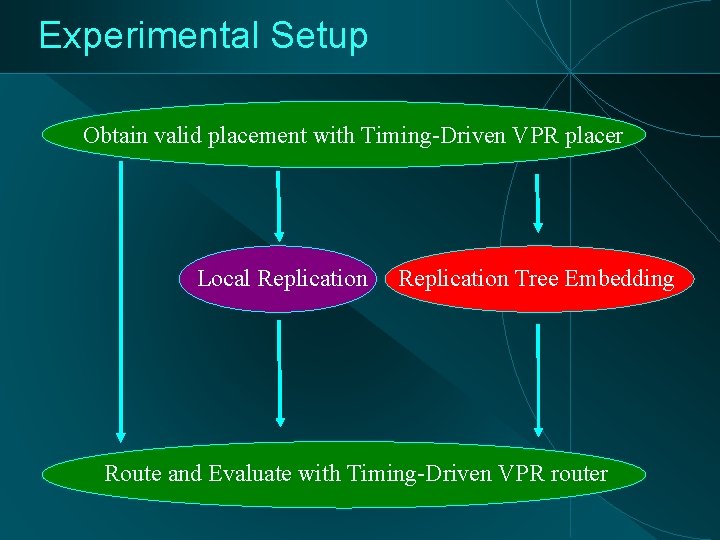 Experimental Setup

Obtain valid placement with Timing-Driven VPR placer

Local Replication

Replication Tree Embedding

Route and Evaluate with Timing-Driven VPR router